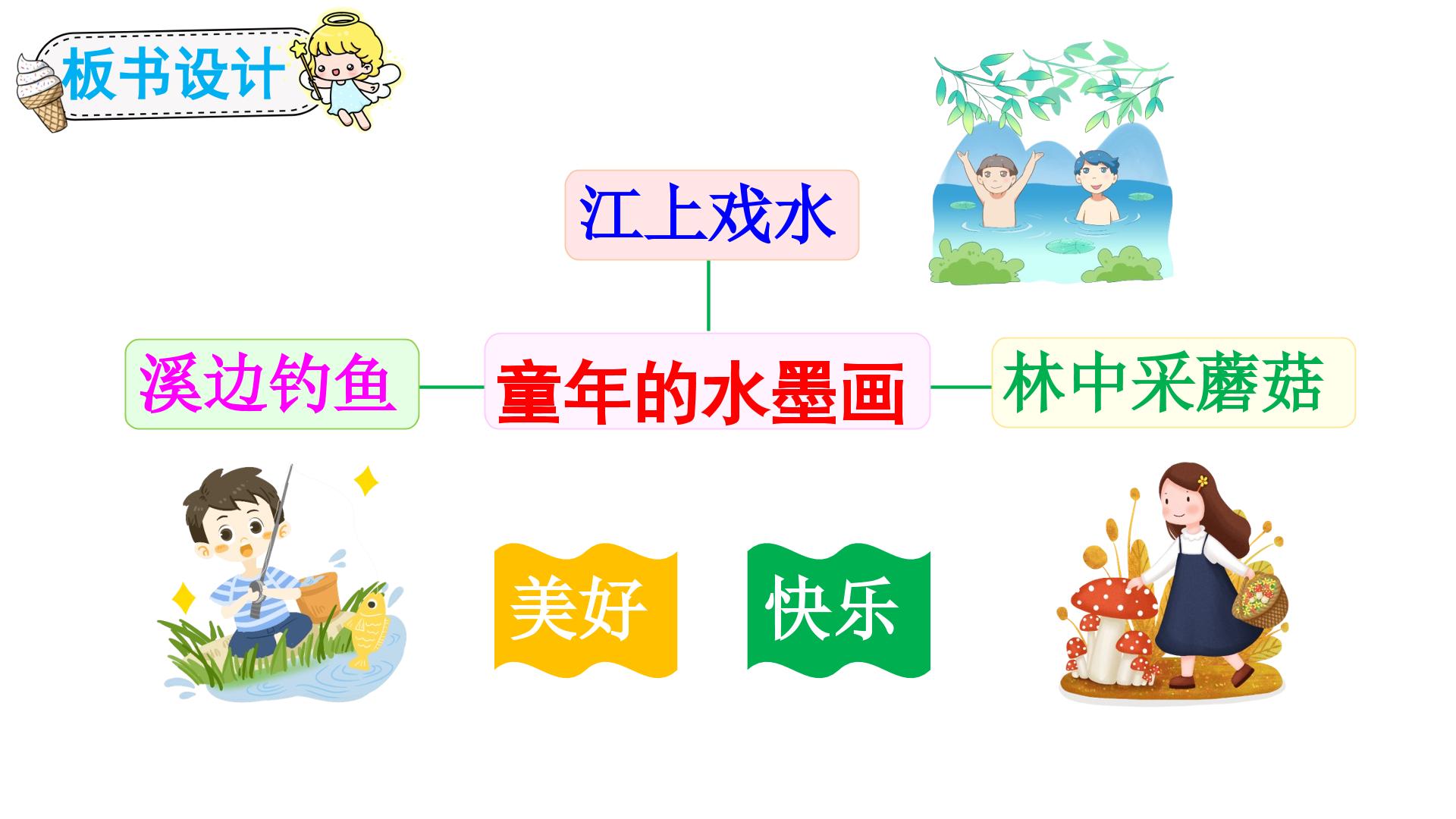 板书设计

江上戏水

溪边钓鱼

童年的水墨画

林中采蘑菇

美好

快乐